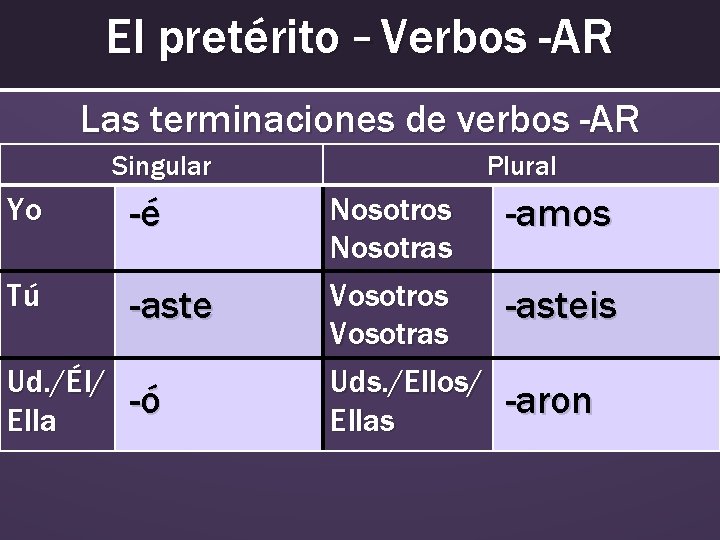 El pretérito – Verbos -AR

Las terminaciones de verbos -AR

| Singular | | Plural | |
|---|---|---|---|
| Yo | -é | Nosotros Nosotras | -amos |
| Tú | -aste | Vosotros Vosotras | -asteis |
| Ud./Él/ Ella | -ó | Uds./Ellos/ Ellas | -aron |